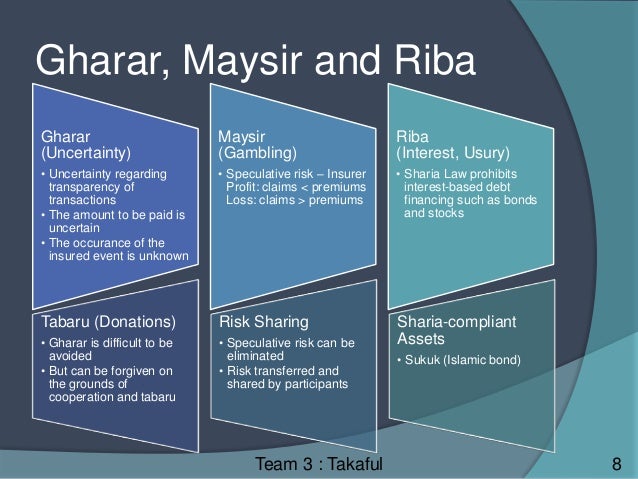 Gharar, Maysir and Riba

Gharar
(Uncertainty)
• Uncertainty regarding transparency of transactions
• The amount to be paid is uncertain
• The occurance of the insured event is unknown

Tabaru (Donations)
• Gharar is difficult to be avoided
• But can be forgiven on the grounds of cooperation and tabaru

Maysir
(Gambling)
• Speculative risk – Insurer Profit: claims < premiums Loss: claims > premiums

Risk Sharing
• Speculative risk can be eliminated
• Risk transferred and shared by participants

Riba
(Interest, Usury)
• Sharia Law prohibits interest-based debt financing such as bonds and stocks

Sharia-compliant Assets
• Sukuk (Islamic bond)

Team 3 : Takaful

8